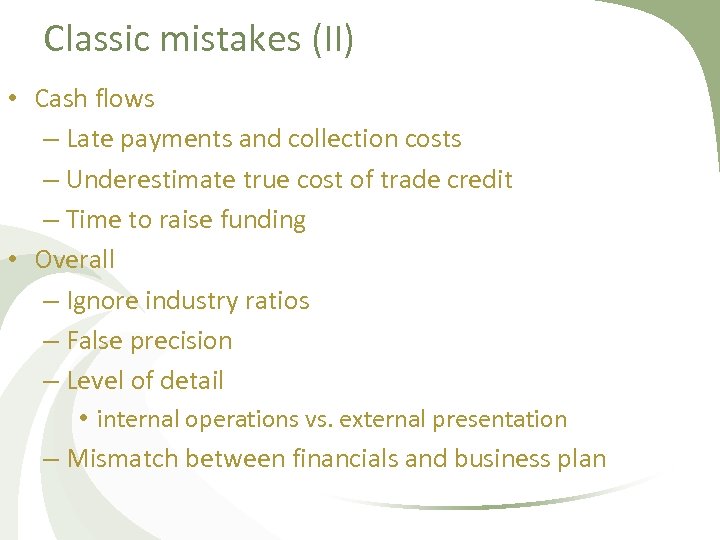 Classic mistakes (II)

• Cash flows
– Late payments and collection costs
– Underestimate true cost of trade credit
– Time to raise funding
• Overall
– Ignore industry ratios
– False precision
– Level of detail
• internal operations vs. external presentation
– Mismatch between financials and business plan